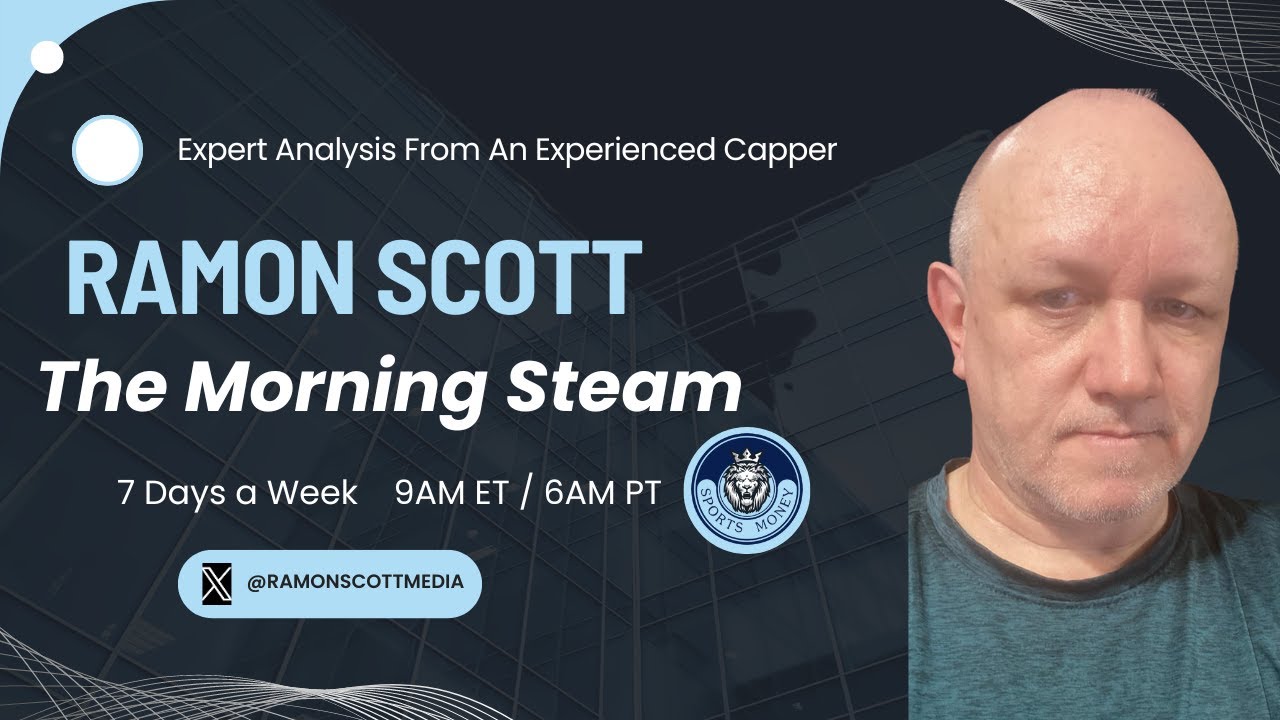 Expert Analysis From An Experienced Capper

RAMON SCOTT

The Morning Steam

7 Days a Week 9AM ET / 6AM PT

SPORTS MONEY

@RAMONSCOTTMEDIA